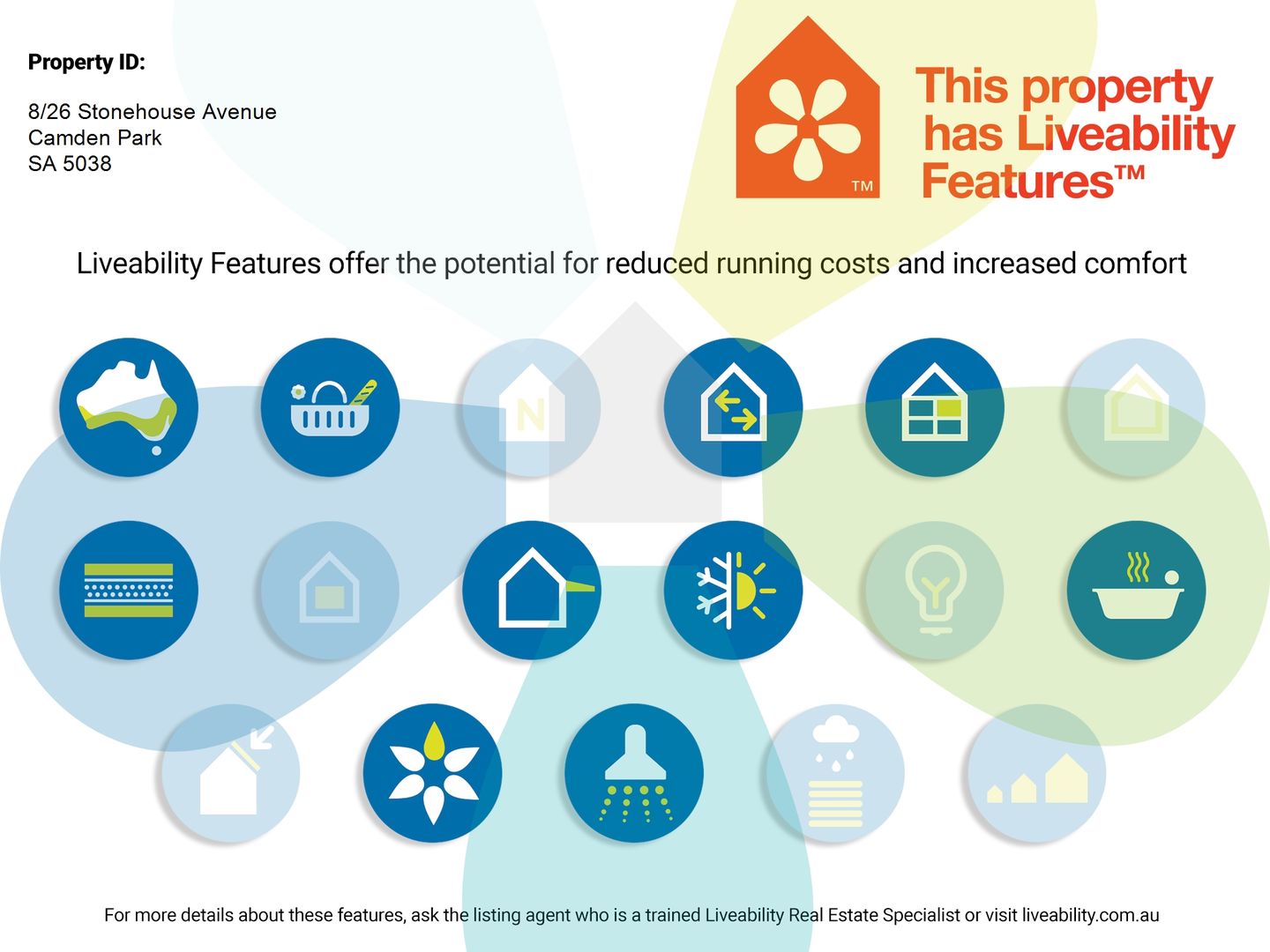 Property ID:

8/26 Stonehouse Avenue
Camden Park
SA 5038

TM

This property has Liveability Features™

Liveability Features offer the potential for reduced running costs and increased comfort

N

For more details about these features, ask the listing agent who is a trained Liveability Real Estate Specialist or visit liveability.com.au